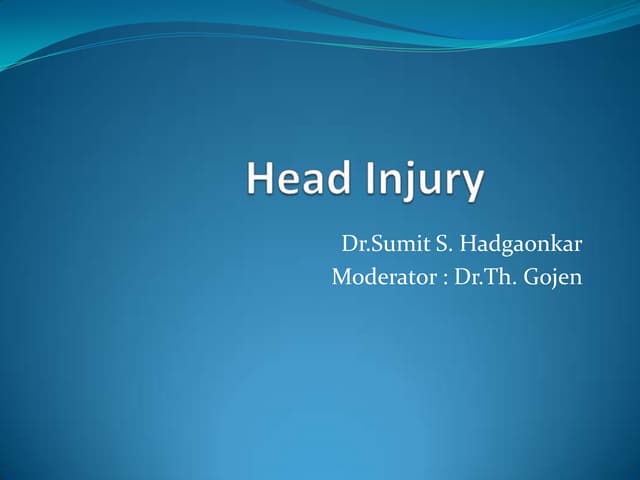 Head Injury

Dr.Sumit S. Hadgaonkar
Moderator : Dr.Th. Gojen